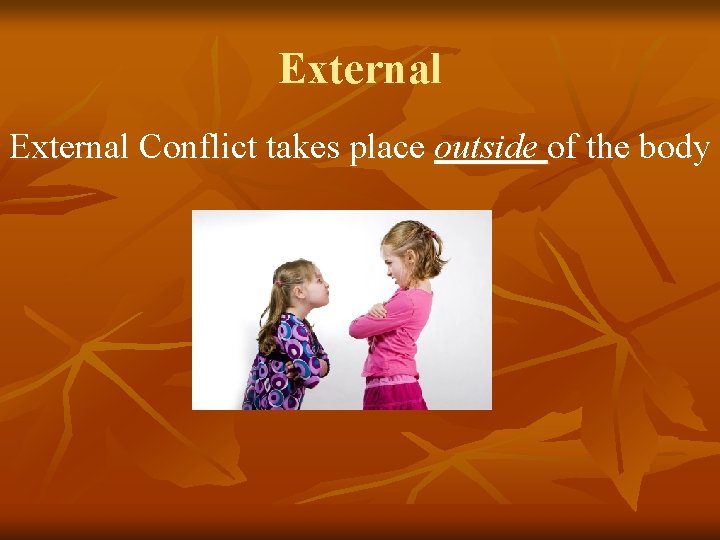 External

External Conflict takes place outside of the body